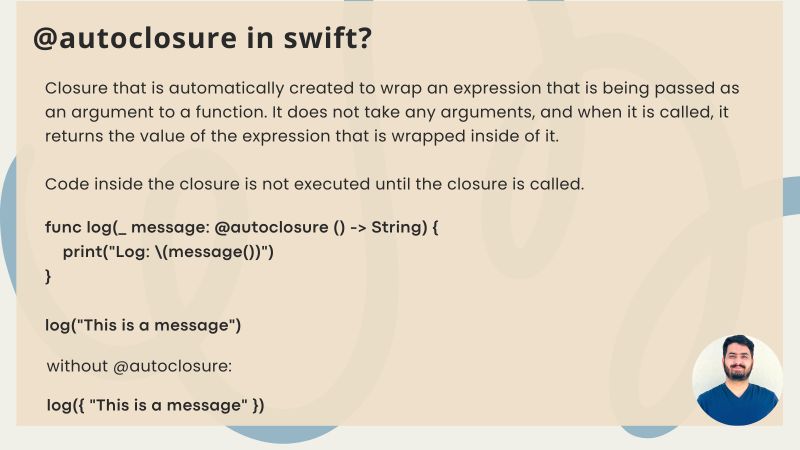 @autoclosure in swift?

Closure that is automatically created to wrap an expression that is being passed as an argument to a function. It does not take any arguments, and when it is called, it returns the value of the expression that is wrapped inside of it.

Code inside the closure is not executed until the closure is called.

func log(_ message: @autoclosure () -> String) {
print("Log: \(message())")
}

log("This is a message")

without @autoclosure:

log({ "This is a message" })